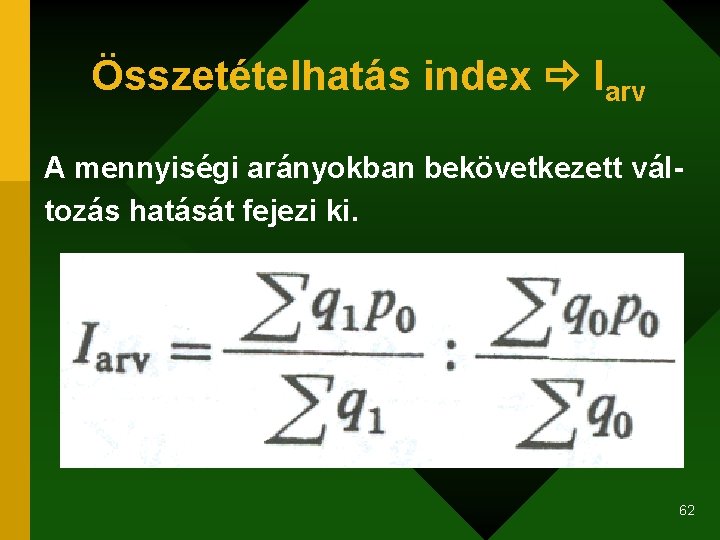 Összetételhatás index ⇨ $I_{arv}$

A mennyiségi arányokban bekövetkezett változás hatását fejezi ki.

$I_{arv} = \frac{\sum q_1 p_0}{\sum q_1} : \frac{\sum q_0 p_0}{\sum q_0}$

62